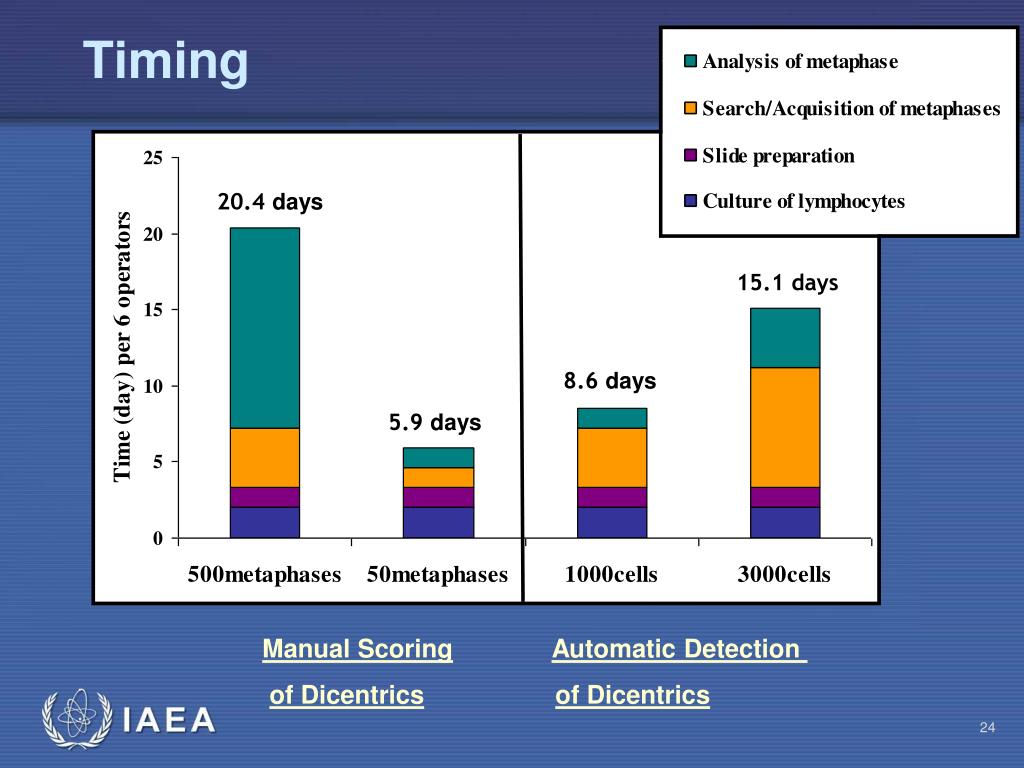 Timing

Analysis of metaphase
Search/Acquisition of metaphases
Slide preparation
Culture of lymphocytes

Time (day) per 6 operators

25
20
15
10
5
0

20.4 days
5.9 days
8.6 days
15.1 days

500metaphases
50metaphases
1000cells
3000cells

Manual Scoring of Dicentrics

Automatic Detection of Dicentrics

IAEA

24